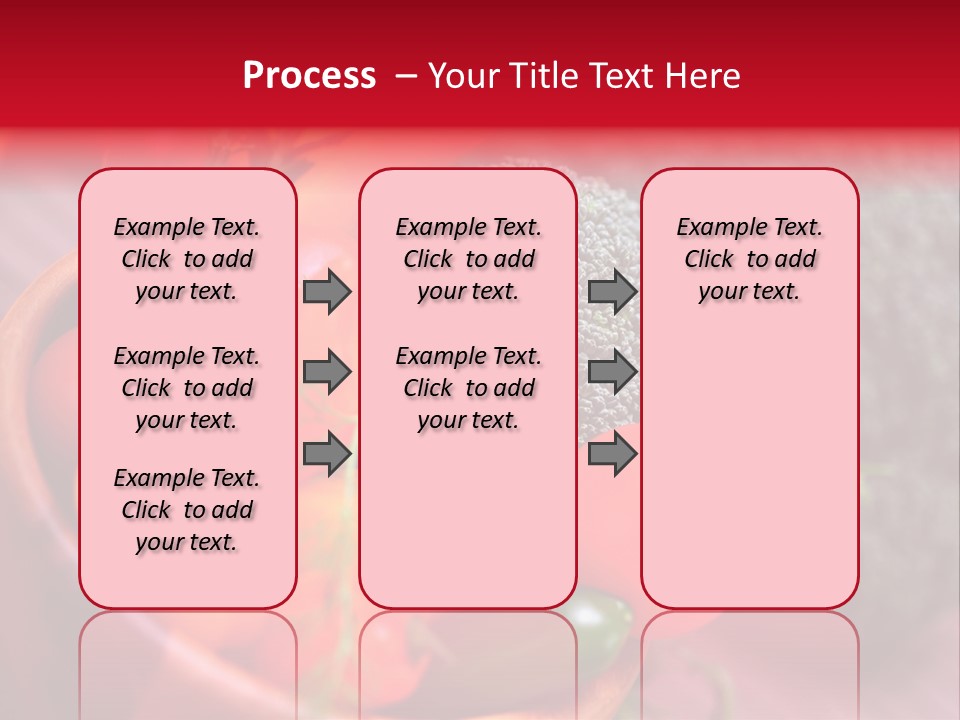 Process – Your Title Text Here

Example Text. Click to add your text.

Example Text. Click to add your text.

Example Text. Click to add your text.

Example Text. Click to add your text.

Example Text. Click to add your text.

Example Text. Click to add your text.